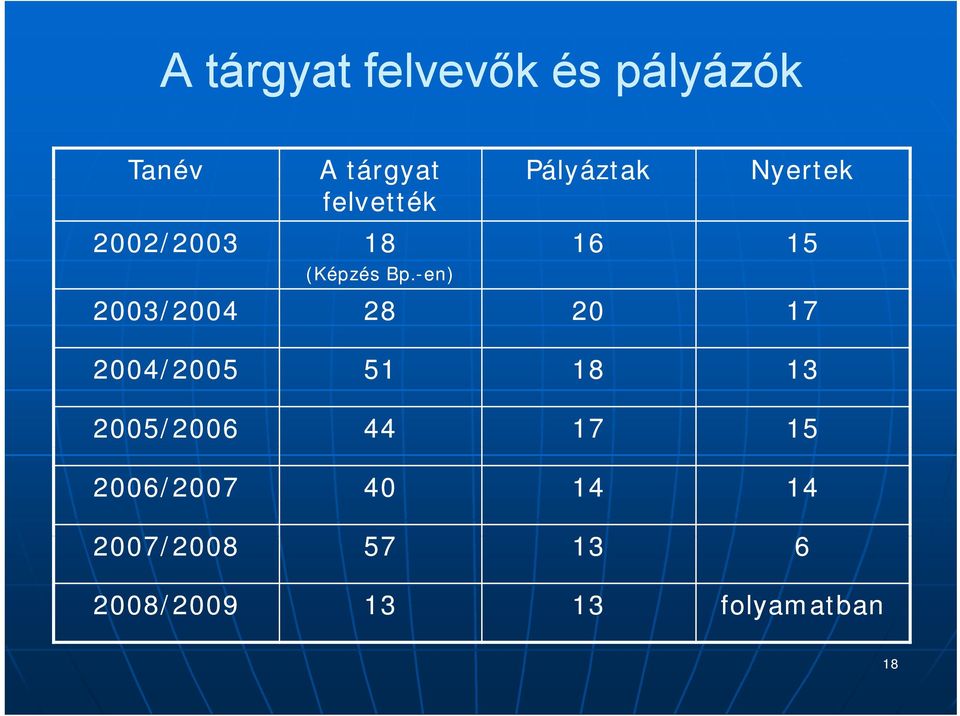 A tárgyat felvevők és pályázók

| Tanév | A tárgyat felvették | Pályáztak | Nyertek |
|---|---|---|---|
| 2002/2003 | 18 (Képzés Bp.-en) | 16 | 15 |
| 2003/2004 | 28 | 20 | 17 |
| 2004/2005 | 51 | 18 | 13 |
| 2005/2006 | 44 | 17 | 15 |
| 2006/2007 | 40 | 14 | 14 |
| 2007/2008 | 57 | 13 | 6 |
| 2008/2009 | 13 | 13 | folyamatban |

18